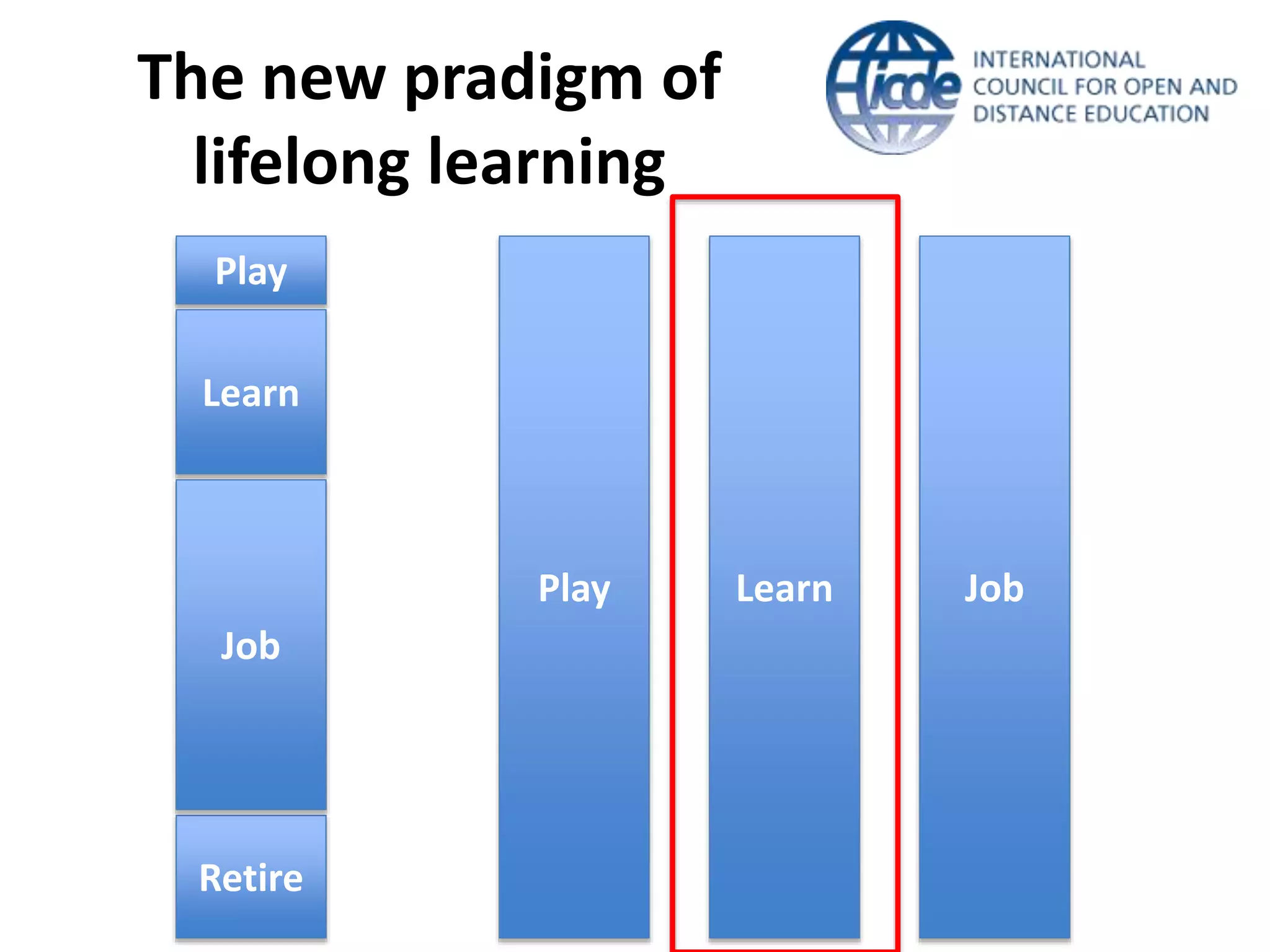 The new pradigm of lifelong learning

icde INTERNATIONAL COUNCIL FOR OPEN AND DISTANCE EDUCATION

Play

Learn

Job

Retire

Play

Learn

Job